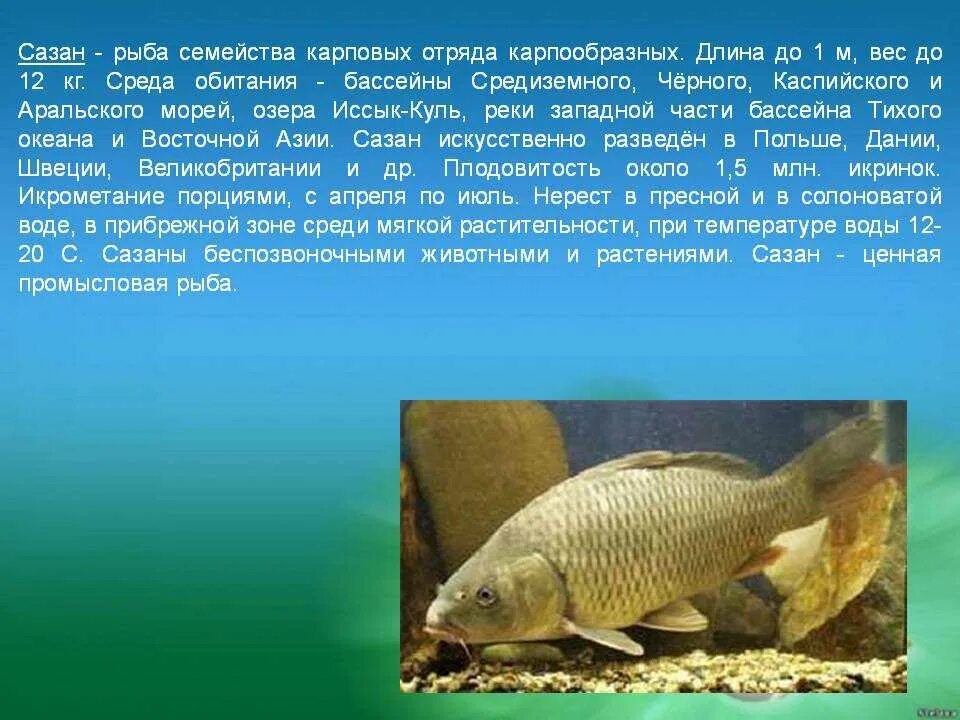 Сазан - рыба семейства карповых отряда карпообразных. Длина до 1 м, вес до 12 кг. Среда обитания - бассейны Средиземного, Чёрного, Каспийского и Аральского морей, озера Иссык-Куль, реки западной части бассейна Тихого океана и Восточной Азии. Сазан искусственно разведён в Польше, Дании, Швеции, Великобритании и др. Плодовитость около 1,5 млн. икринок. Икрометание порциями, с апреля по июль. Нерест в пресной и в солоноватой воде, в прибрежной зоне среди мягкой растительности, при температуре воды 12-20 С. Сазаны беспозвоночными животными и растениями. Сазан - ценная промысловая рыба.